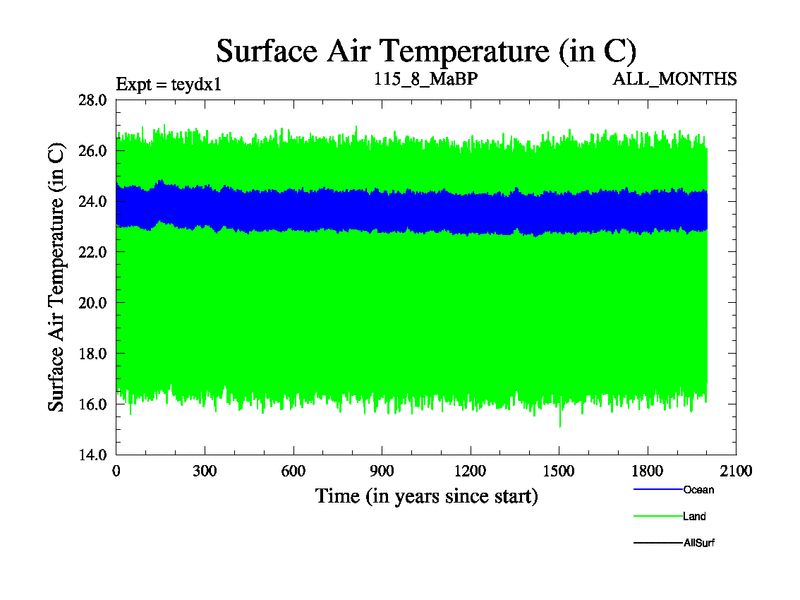 Surface Air Temperature (in C)

Expt = teydx1

115_8_MaBP

ALL_MONTHS

Surface Air Temperature (in C)

28.0
26.0
24.0
22.0
20.0
18.0
16.0
14.0

0
300
600
900
1200
1500
1800
2100

Time (in years since start)

Ocean

Land

AllSurf